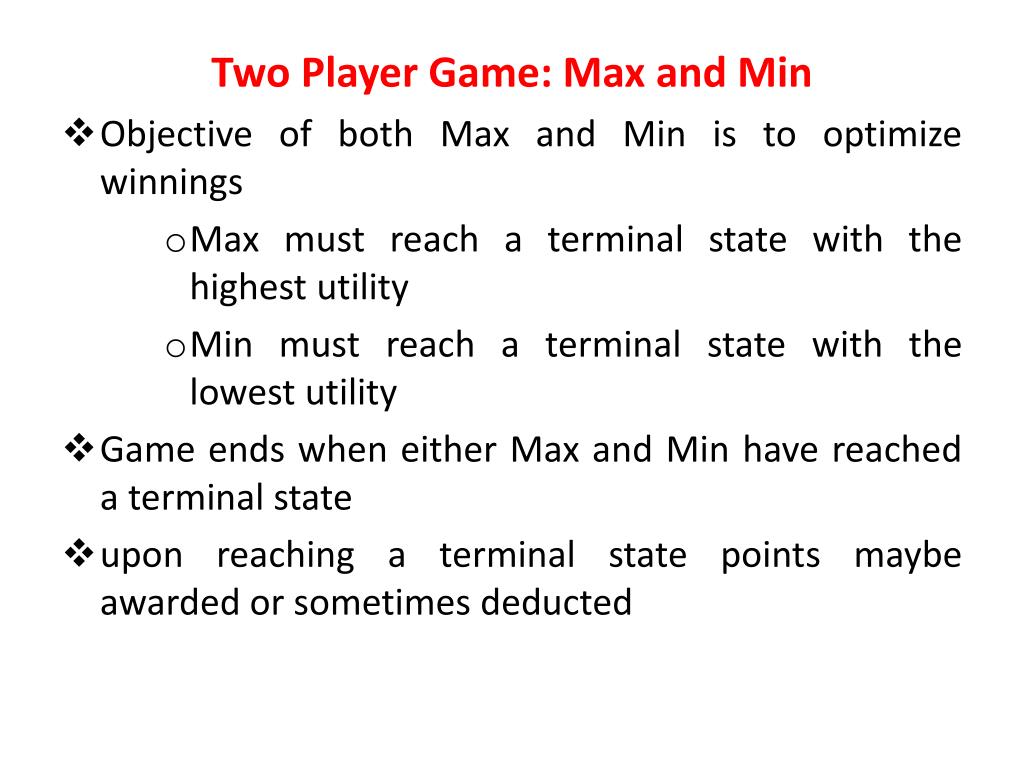 Two Player Game: Max and Min

❖ Objective of both Max and Min is to optimize winnings

o Max must reach a terminal state with the highest utility

o Min must reach a terminal state with the lowest utility

❖ Game ends when either Max and Min have reached a terminal state

❖ upon reaching a terminal state points maybe awarded or sometimes deducted